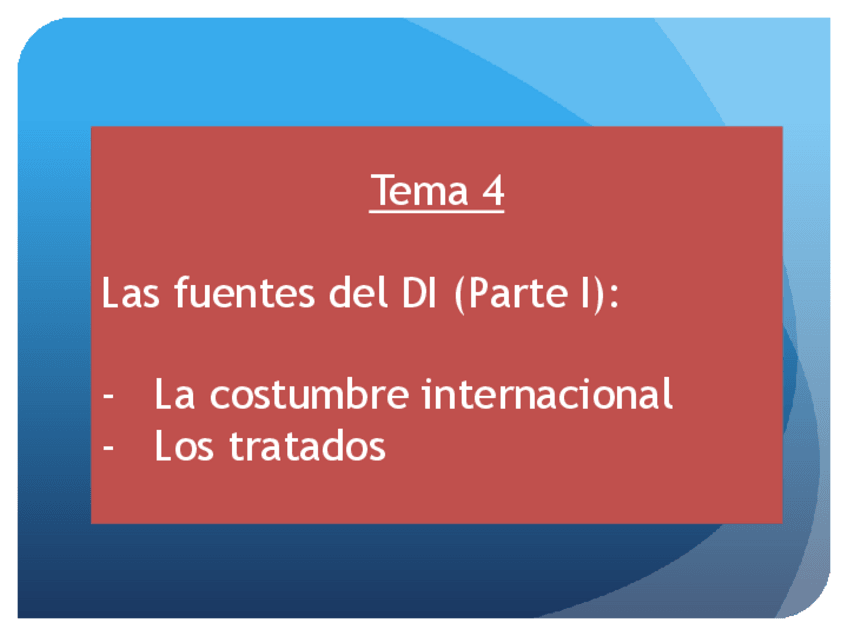 Tema 4

Las fuentes del DI (Parte I):

- La costumbre internacional
- Los tratados